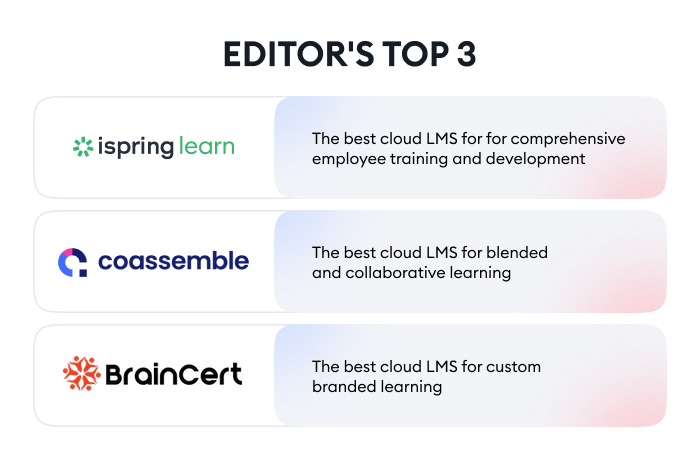 EDITOR'S TOP 3

ispring learn

The best cloud LMS for for comprehensive employee training and development

coassemble

The best cloud LMS for blended and collaborative learning

BrainCert

The best cloud LMS for custom branded learning